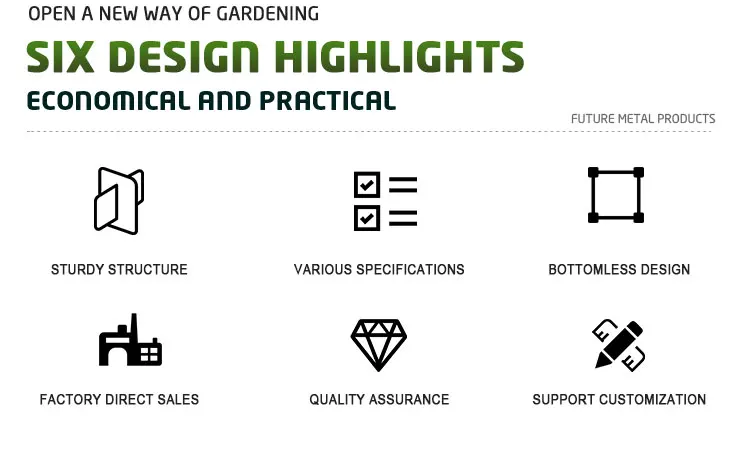 OPEN A NEW WAY OF GARDENING

SIX DESIGN HIGHLIGHTS

ECONOMICAL AND PRACTICAL

FUTURE METAL PRODUCTS

STURDY STRUCTURE

VARIOUS SPECIFICATIONS

BOTTOMLESS DESIGN

FACTORY DIRECT SALES

QUALITY ASSURANCE

SUPPORT CUSTOMIZATION